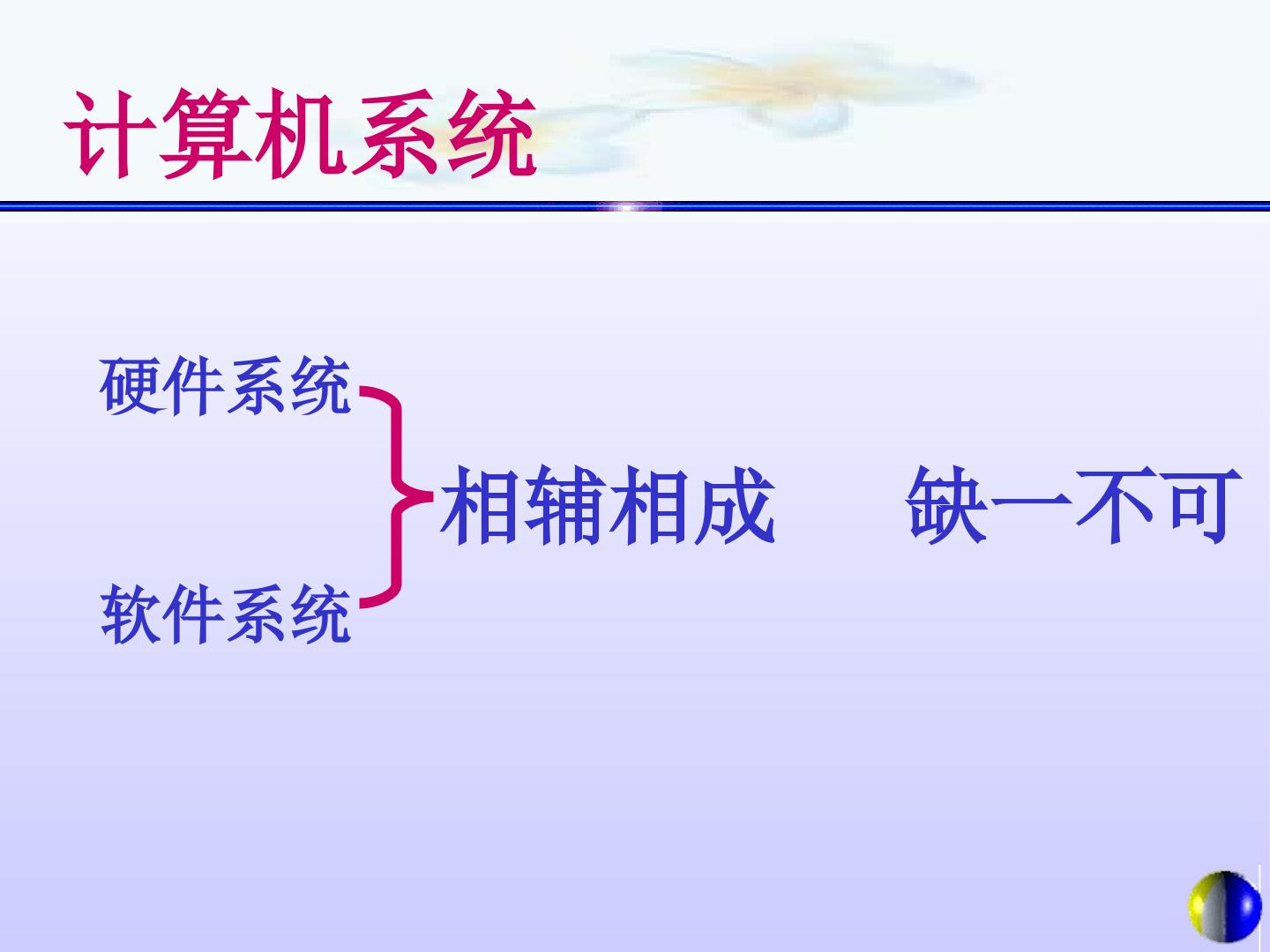 计算机系统

硬件系统

软件系统

相辅相成　　缺一不可